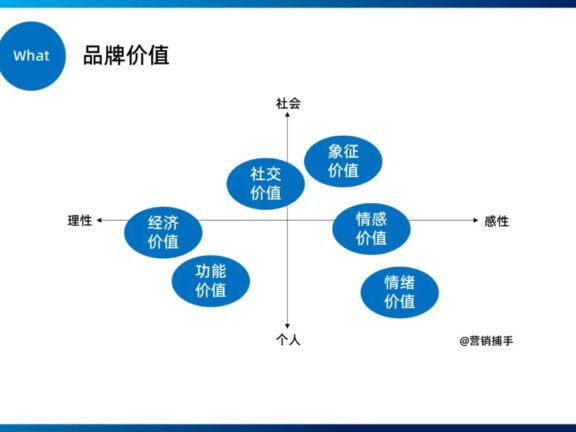 What

品牌价值

社会

象征价值

社交价值

理性

经济价值

情感价值

感性

功能价值

情绪价值

个人

@营销捕手